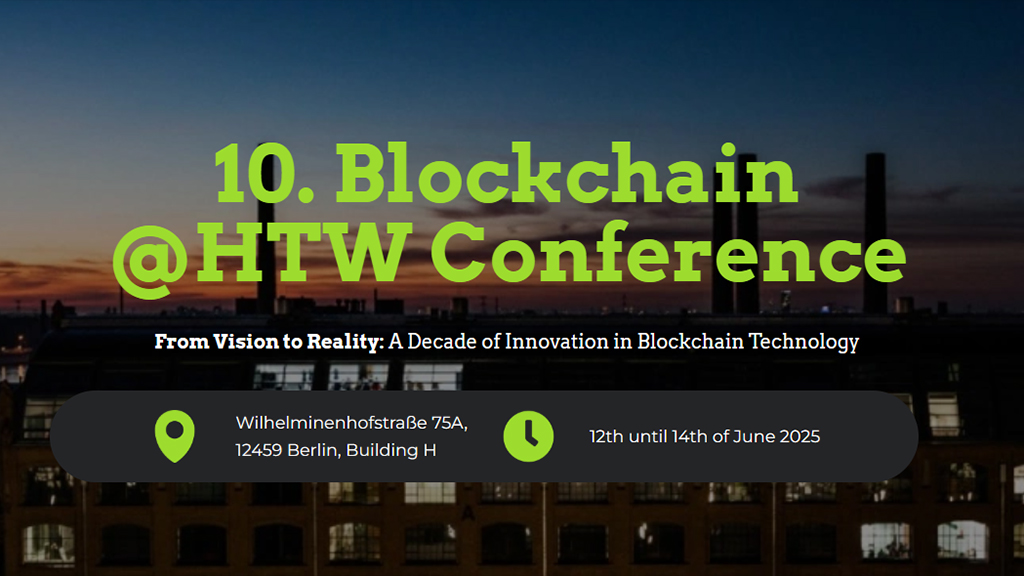 10. Blockchain @HTW Conference

From Vision to Reality: A Decade of Innovation in Blockchain Technology

Wilhelminenhofstraße 75A, 12459 Berlin, Building H

12th until 14th of June 2025